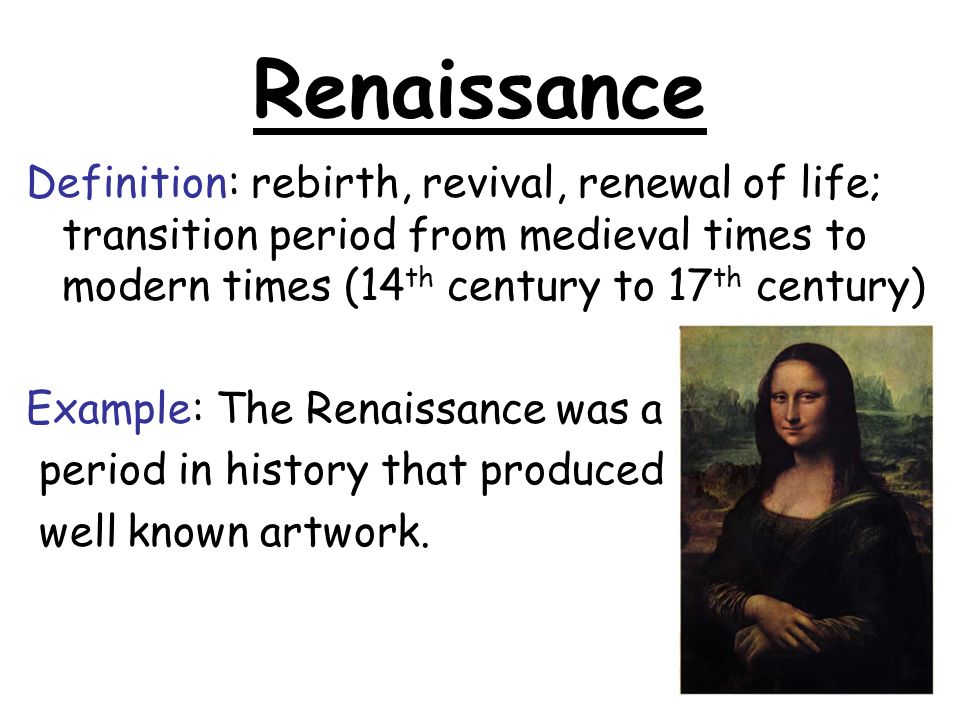 Renaissance

Definition: rebirth, revival, renewal of life; transition period from medieval times to modern times (14$^{th}$ century to 17$^{th}$ century)

Example: The Renaissance was a period in history that produced well known artwork.